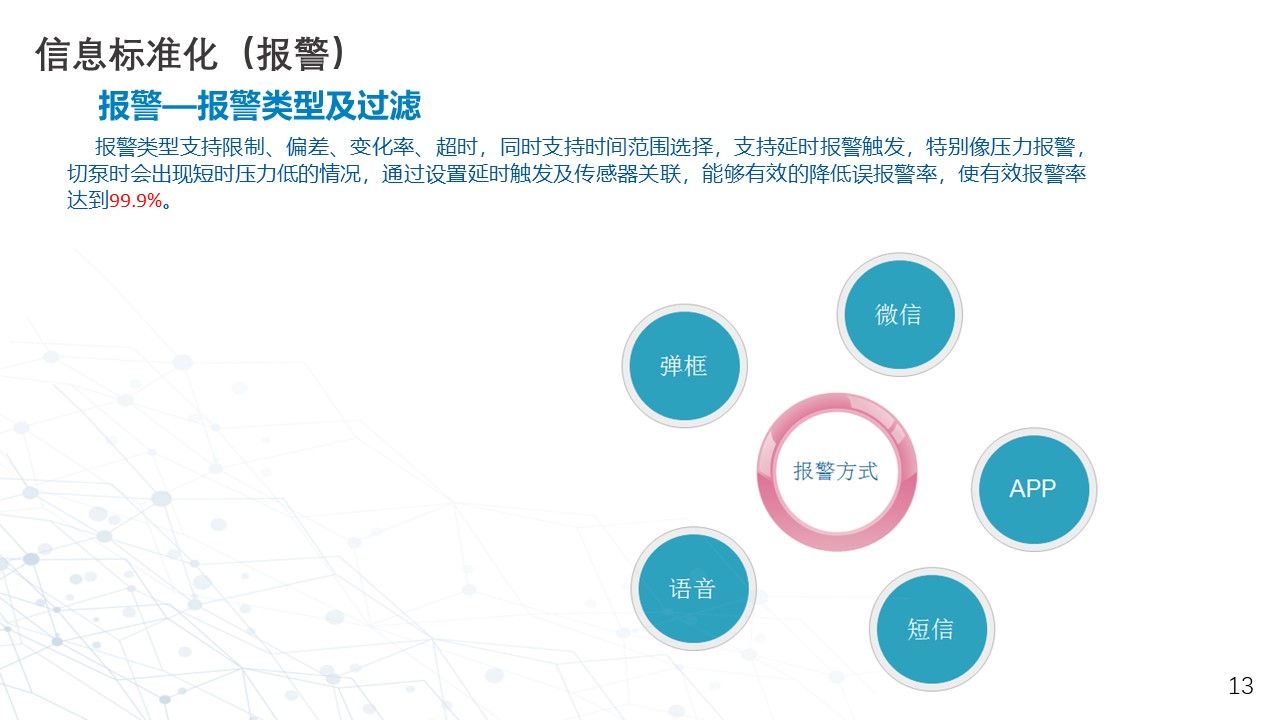 信息标准化（报警）

报警—报警类型及过滤

报警类型支持限制、偏差、变化率、超时，同时支持时间范围选择，支持延时报警触发，特别像压力报警，切泵时会出现短时压力低的情况，通过设置延时触发及传感器关联，能够有效的降低误报警率，使有效报警率达到99.9%。

微信

弹框

报警方式

APP

语音

短信

13